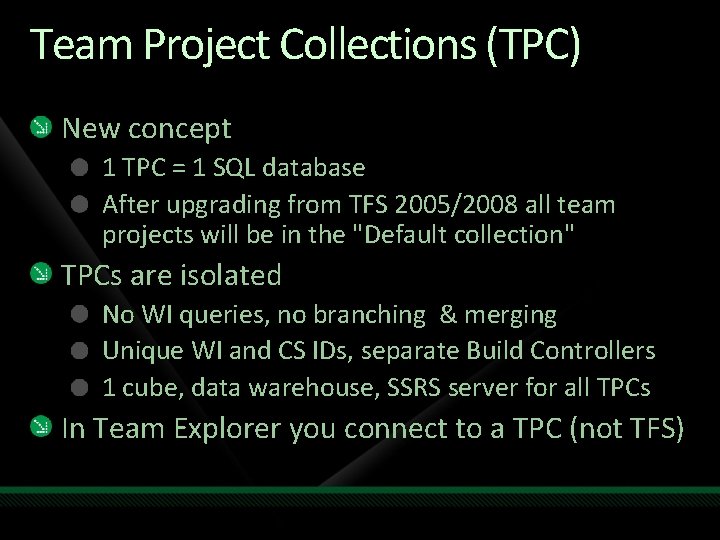 Team Project Collections (TPC)

New concept

1 TPC = 1 SQL database

After upgrading from TFS 2005/2008 all team projects will be in the "Default collection"

TPCs are isolated

No WI queries, no branching & merging

Unique WI and CS IDs, separate Build Controllers

1 cube, data warehouse, SSRS server for all TPCs

In Team Explorer you connect to a TPC (not TFS)